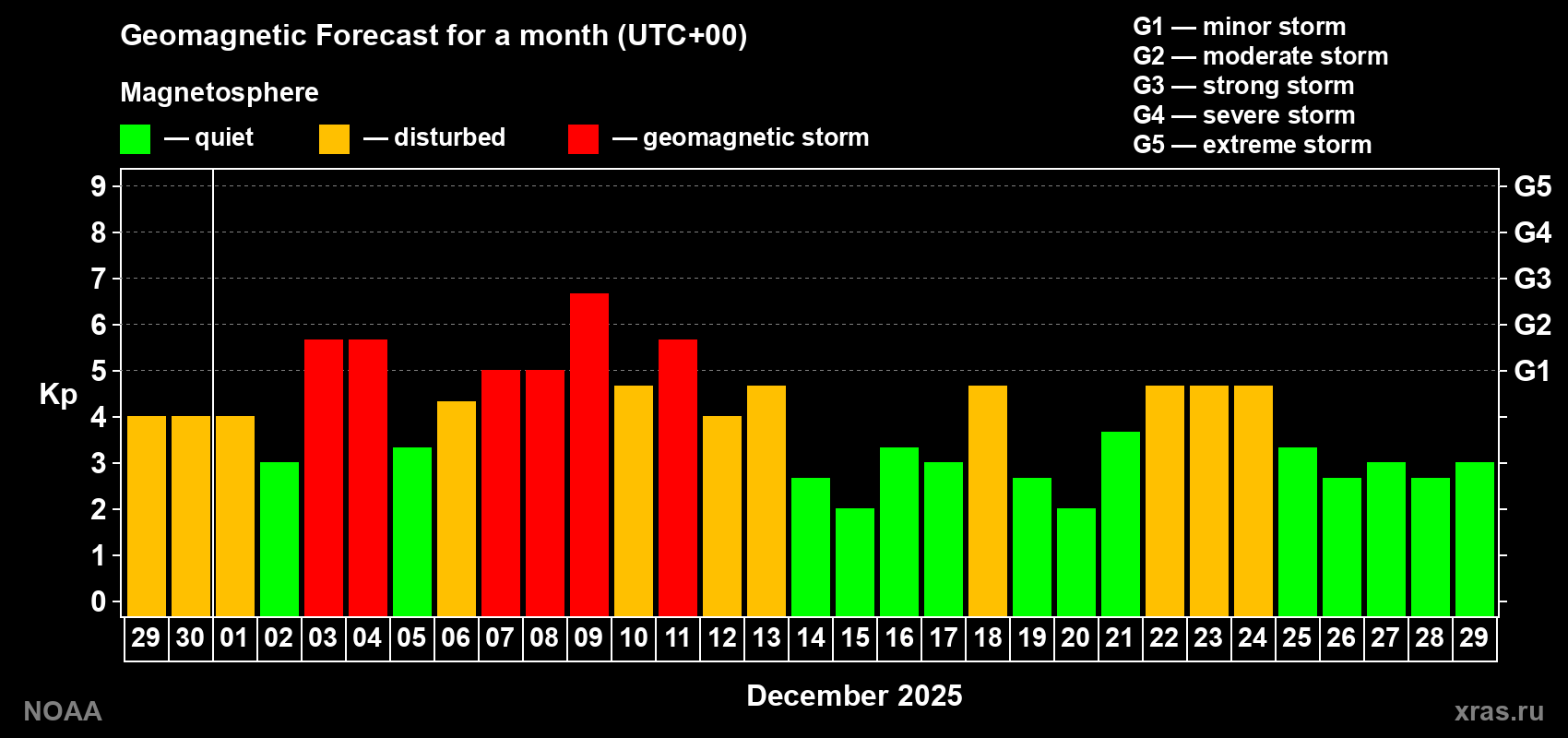 Geomagnetic Forecast for a month (UTC+00)

Magnetosphere

— quiet — disturbed — geomagnetic storm

G1 — minor storm
G2 — moderate storm
G3 — strong storm
G4 — severe storm
G5 — extreme storm

Kp

9
8
7
6
5
4
3
2
1
0

G5
G4
G3
G2
G1

29 30 01 02 03 04 05 06 07 08 09 10 11 12 13 14 15 16 17 18 19 20 21 22 23 24 25 26 27 28 29

December 2025

NOAA

xras.ru